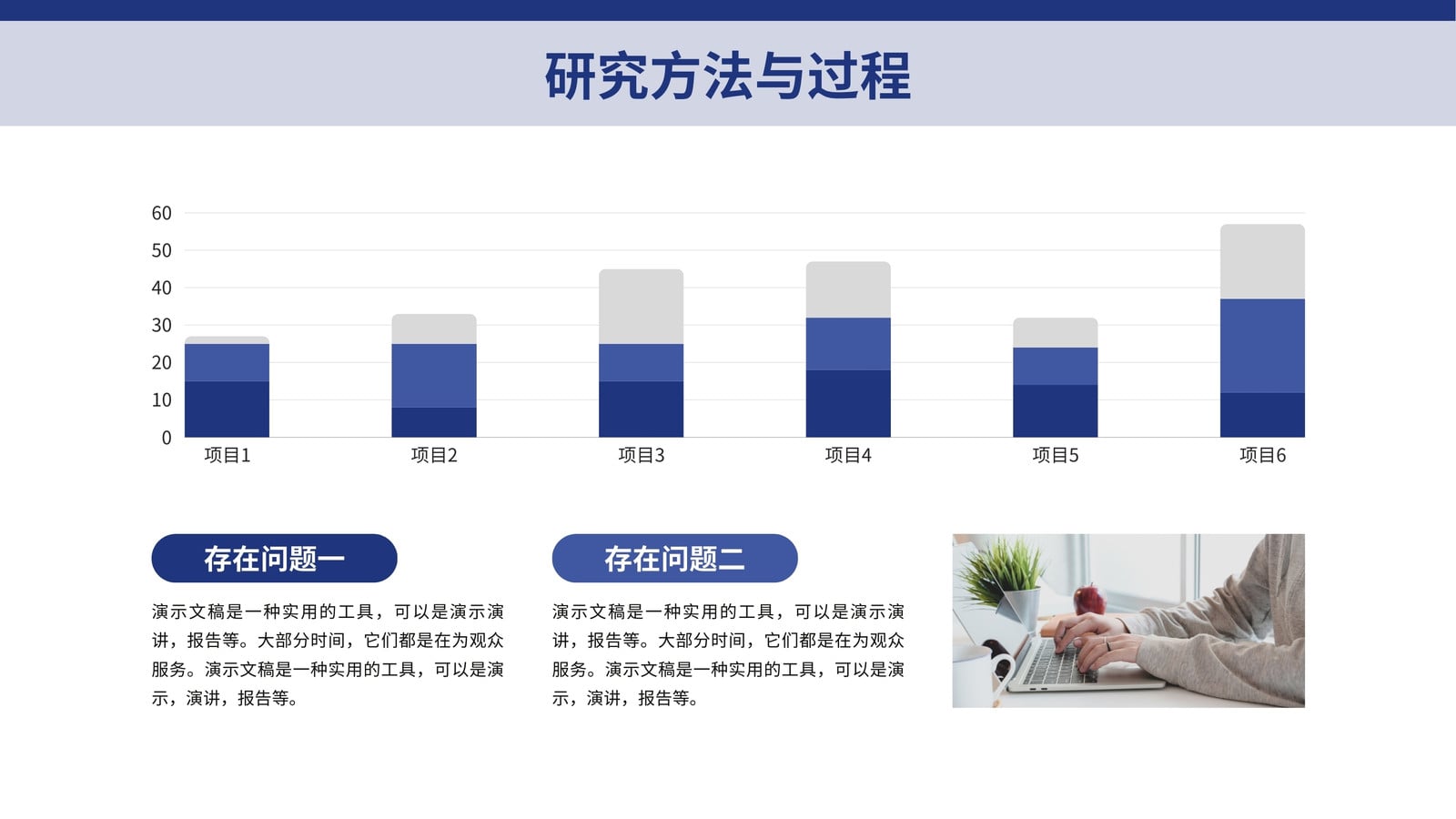 研究方法与过程

60
50
40
30
20
10
0
项目1
项目2
项目3
项目4
项目5
项目6

存在问题一

演示文稿是一种实用的工具，可以是演示演讲，报告等。大部分时间，它们都是在为观众服务。演示文稿是一种实用的工具，可以是演示，演讲，报告等。

存在问题二

演示文稿是一种实用的工具，可以是演示演讲，报告等。大部分时间，它们都是在为观众服务。演示文稿是一种实用的工具，可以是演示，演讲，报告等。